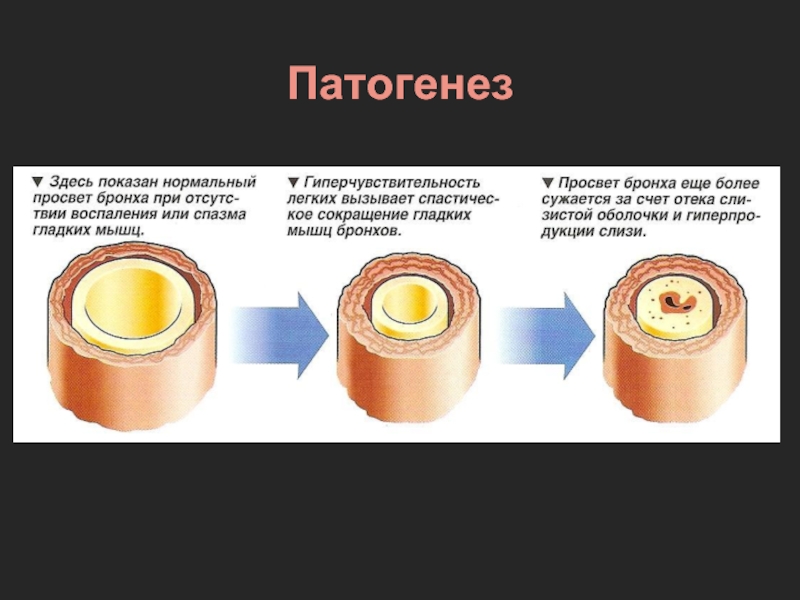 Патогенез

▼ Здесь показан нормальный просвет бронха при отсутствии воспаления или спазма гладких мышц.

▼ Гиперчувствительность легких вызывает спастическое сокращение гладких мышц бронхов.

▼ Просвет бронха еще более сужается за счет отека слизистой оболочки и гиперпродукции слизи.